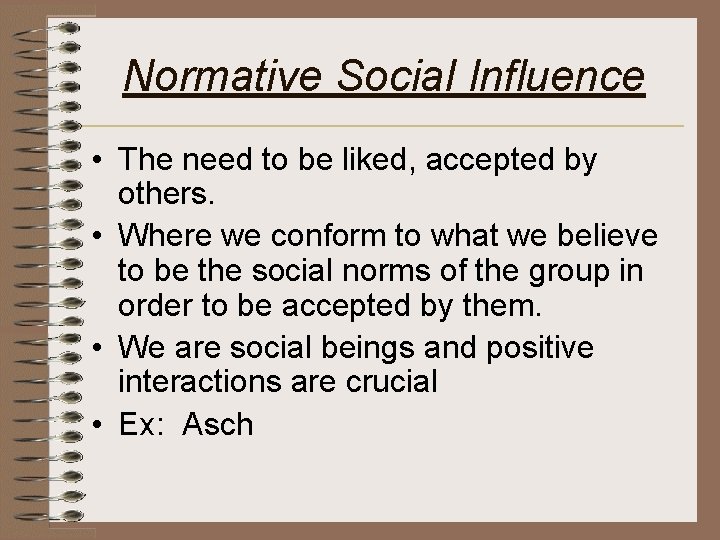 Normative Social Influence

• The need to be liked, accepted by others.
• Where we conform to what we believe to be the social norms of the group in order to be accepted by them.
• We are social beings and positive interactions are crucial
• Ex: Asch